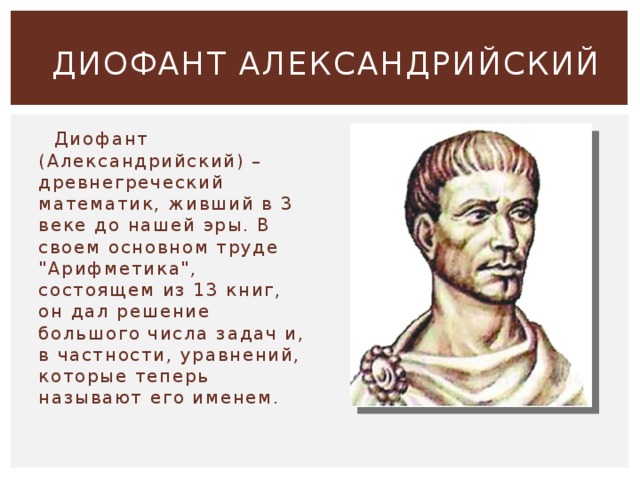 ДИОФАНТ АЛЕКСАНДРИЙСКИЙ

Диофант (Александрийский) – древнегреческий математик, живший в 3 веке до нашей эры. В своем основном труде "Арифметика", состоящем из 13 книг, он дал решение большого числа задач и, в частности, уравнений, которые теперь называют его именем.